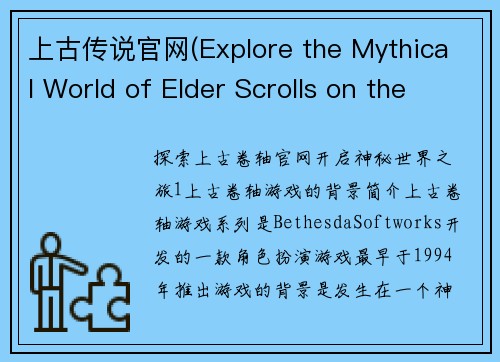 上古传说官网(Explore the Mythical World of Elder Scrolls on the

探索上古卷轴官网开启神秘世界之旅1上古卷轴游戏的背景简介上古卷轴游戏系列是BethesdaSoftworks开发的一款角色扮演游戏最早于1994年推出游戏的背景是发生在一个神